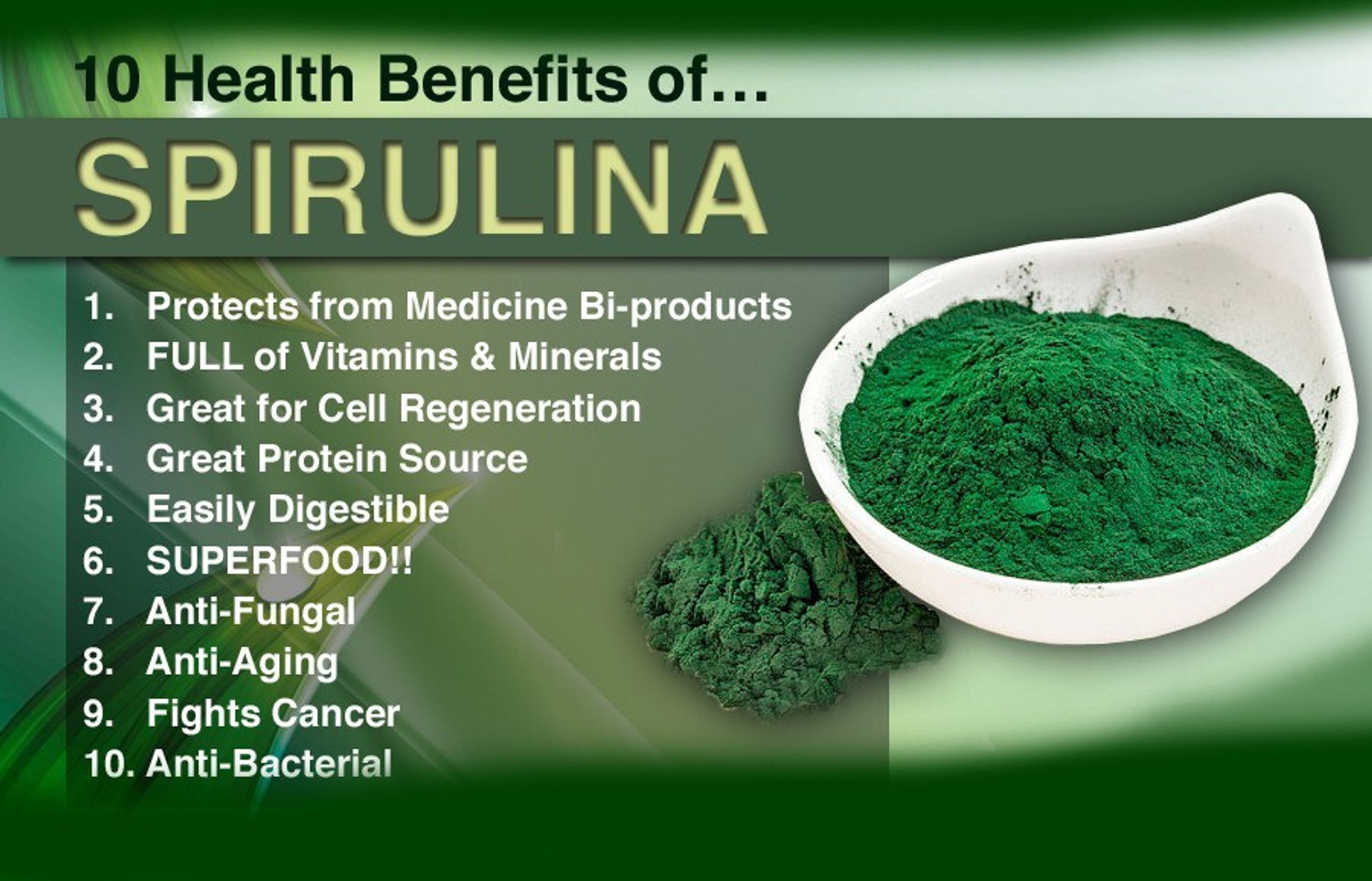 10 Health Benefits of…

SPIRULINA

1. Protects from Medicine Bi-products
2. FULL of Vitamins & Minerals
3. Great for Cell Regeneration
4. Great Protein Source
5. Easily Digestible
6. SUPERFOOD!!
7. Anti-Fungal
8. Anti-Aging
9. Fights Cancer
10. Anti-Bacterial